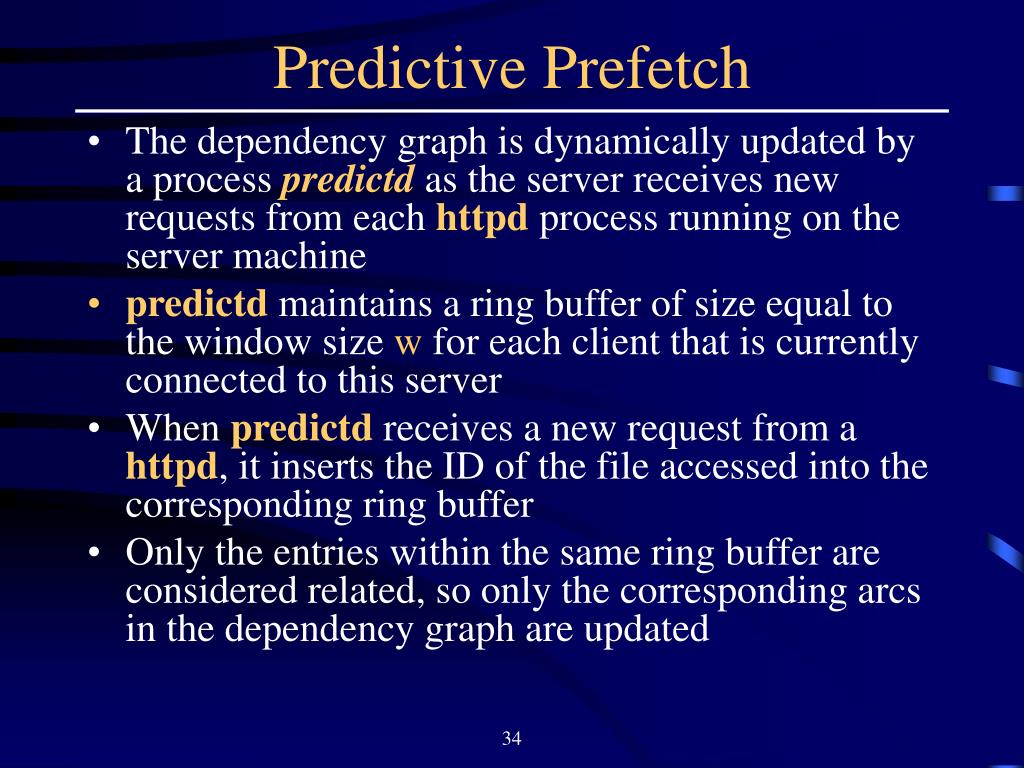 Predictive Prefetch

• The dependency graph is dynamically updated by a process predictd as the server receives new requests from each httpd process running on the server machine
• predictd maintains a ring buffer of size equal to the window size w for each client that is currently connected to this server
• When predictd receives a new request from a httpd, it inserts the ID of the file accessed into the corresponding ring buffer
• Only the entries within the same ring buffer are considered related, so only the corresponding arcs in the dependency graph are updated

34